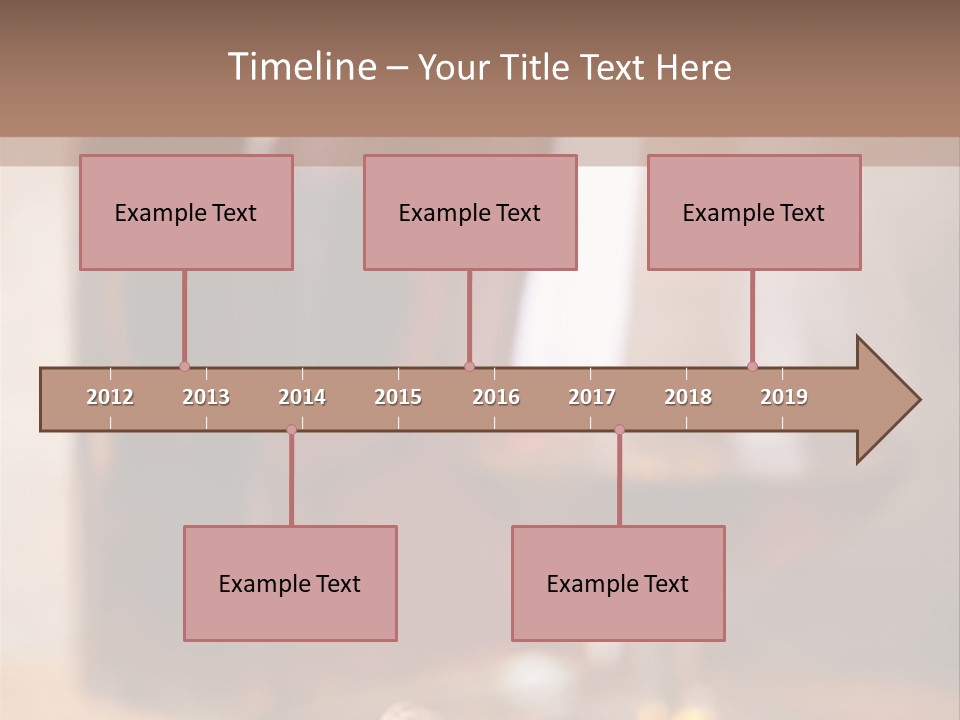 Timeline – Your Title Text Here

Example Text

Example Text

Example Text

2012 2013 2014 2015 2016 2017 2018 2019

Example Text

Example Text